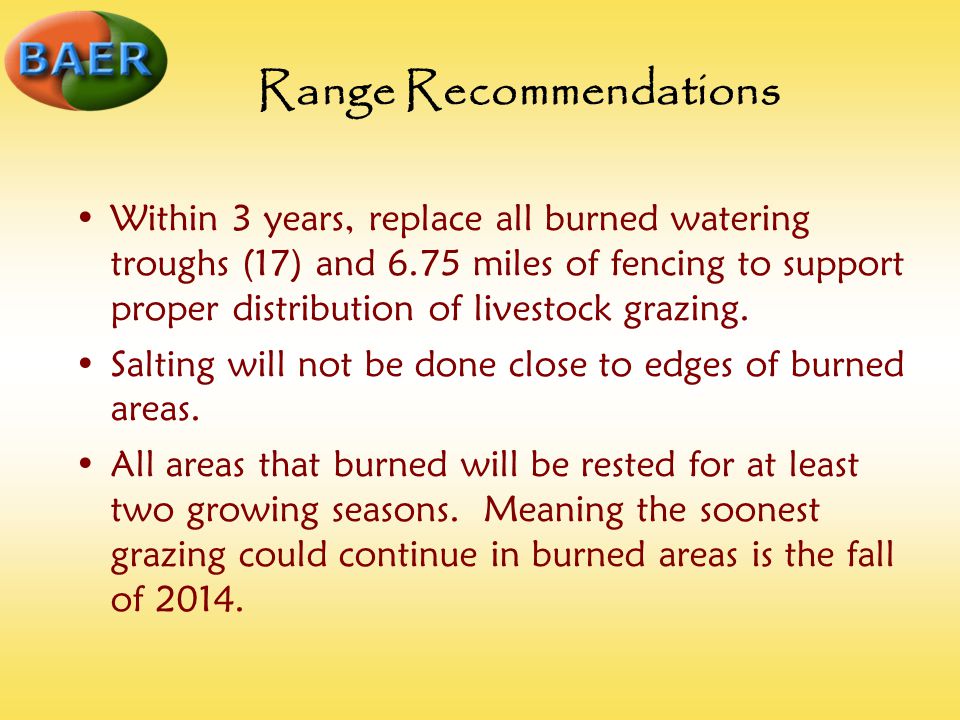 BAER

Range Recommendations

• Within 3 years, replace all burned watering troughs (17) and 6.75 miles of fencing to support proper distribution of livestock grazing.

• Salting will not be done close to edges of burned areas.

• All areas that burned will be rested for at least two growing seasons. Meaning the soonest grazing could continue in burned areas is the fall of 2014.